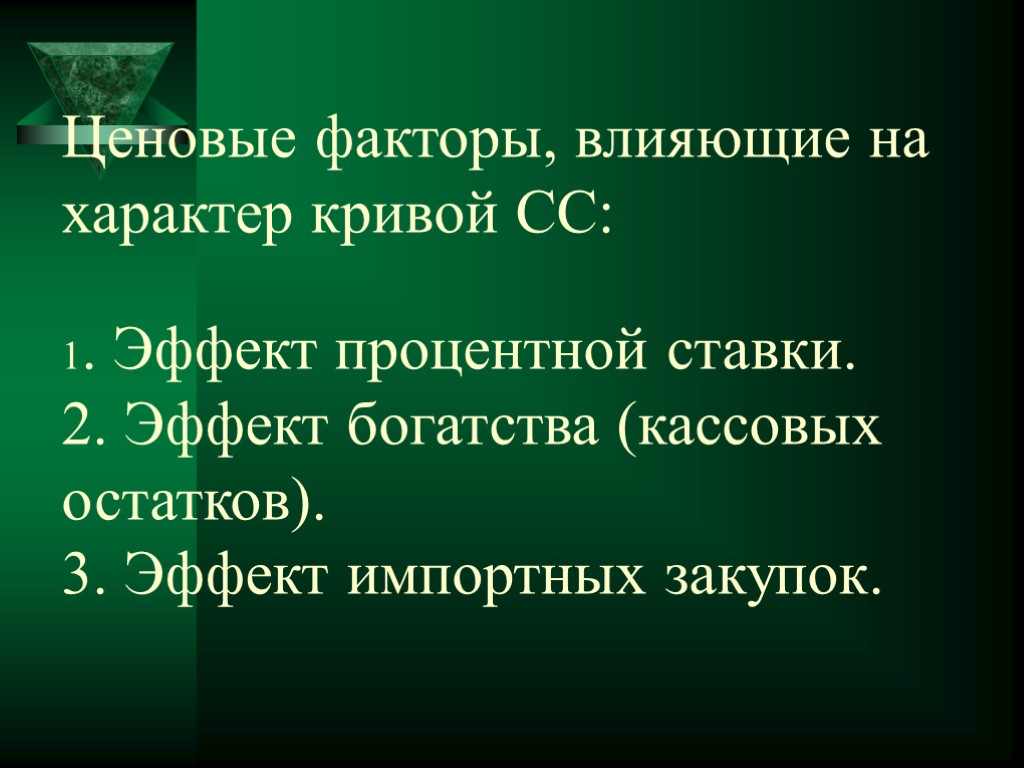 Ценовые факторы, влияющие на характер кривой СС:

1. Эффект процентной ставки.
2. Эффект богатства (кассовых остатков).
3. Эффект импортных закупок.